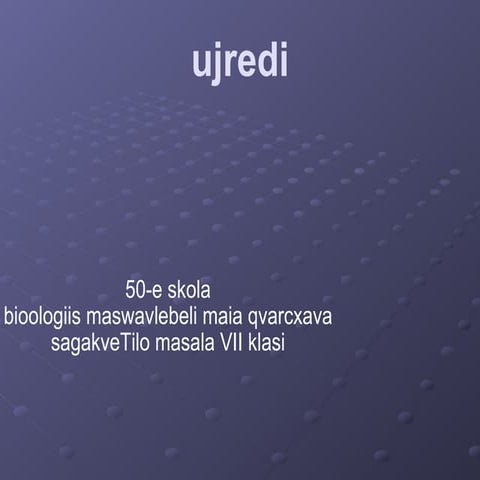 ujredi

50-e skola
bioologiis maswavlebeli maia qvarcxava
sagakveTilo masala VII klasi